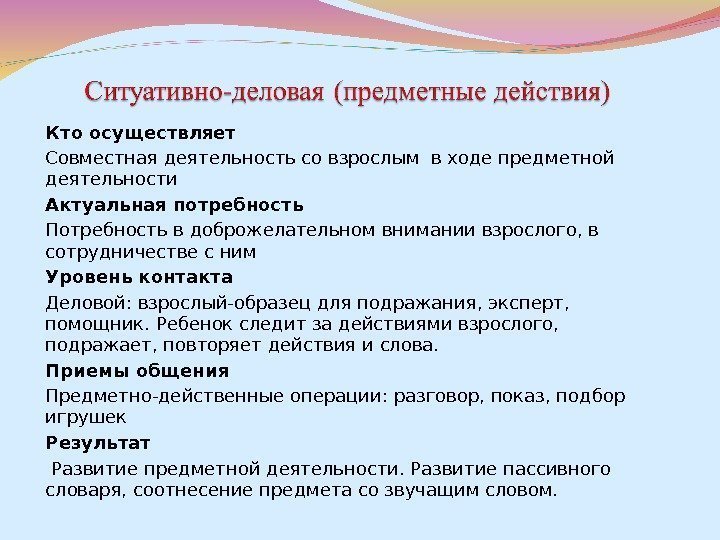 Ситуативно-деловая (предметные действия)

Кто осуществляет

Совместная деятельность со взрослым в ходе предметной деятельности

Актуальная потребность

Потребность в доброжелательном внимании взрослого, в сотрудничестве с ним

Уровень контакта

Деловой: взрослый-образец для подражания, эксперт, помощник. Ребенок следит за действиями взрослого, подражает, повторяет действия и слова.

Приемы общения

Предметно-действенные операции: разговор, показ, подбор игрушек

Результат

Развитие предметной деятельности. Развитие пассивного словаря, соотнесение предмета со звучащим словом.